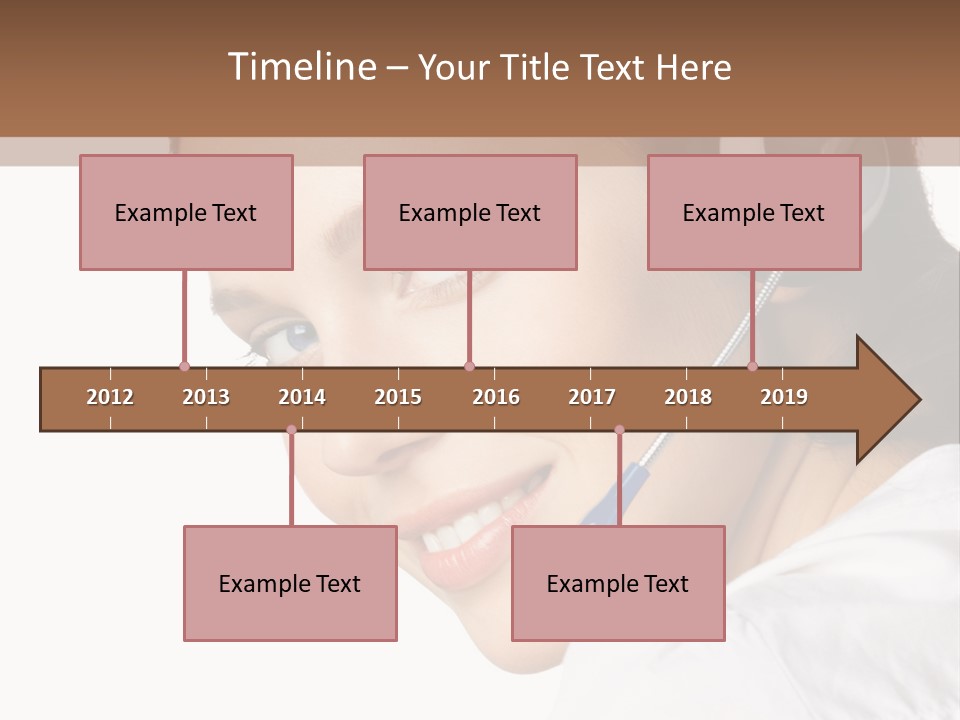 Timeline – Your Title Text Here

Example Text

Example Text

Example Text

2012 2013 2014 2015 2016 2017 2018 2019

Example Text

Example Text